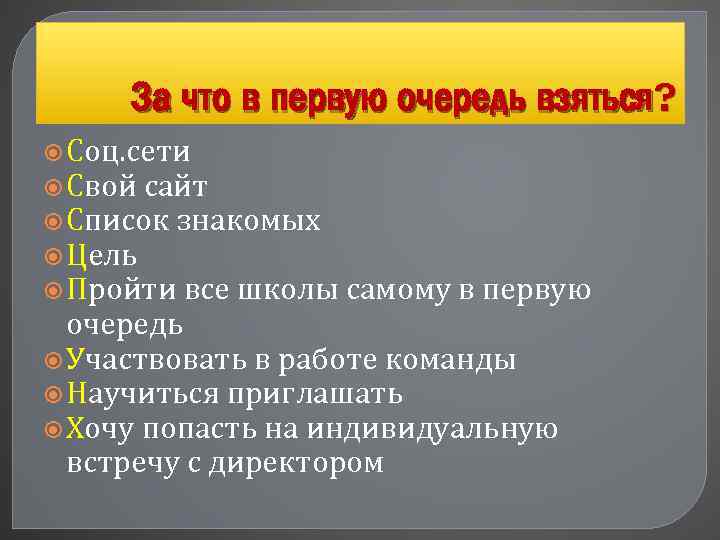 За что в первую очередь взяться?

Соц.сети
Свой сайт
Список знакомых
Цель
Пройти все школы самому в первую очередь
Участвовать в работе команды
Научиться приглашать
Хочу попасть на индивидуальную встречу с директором